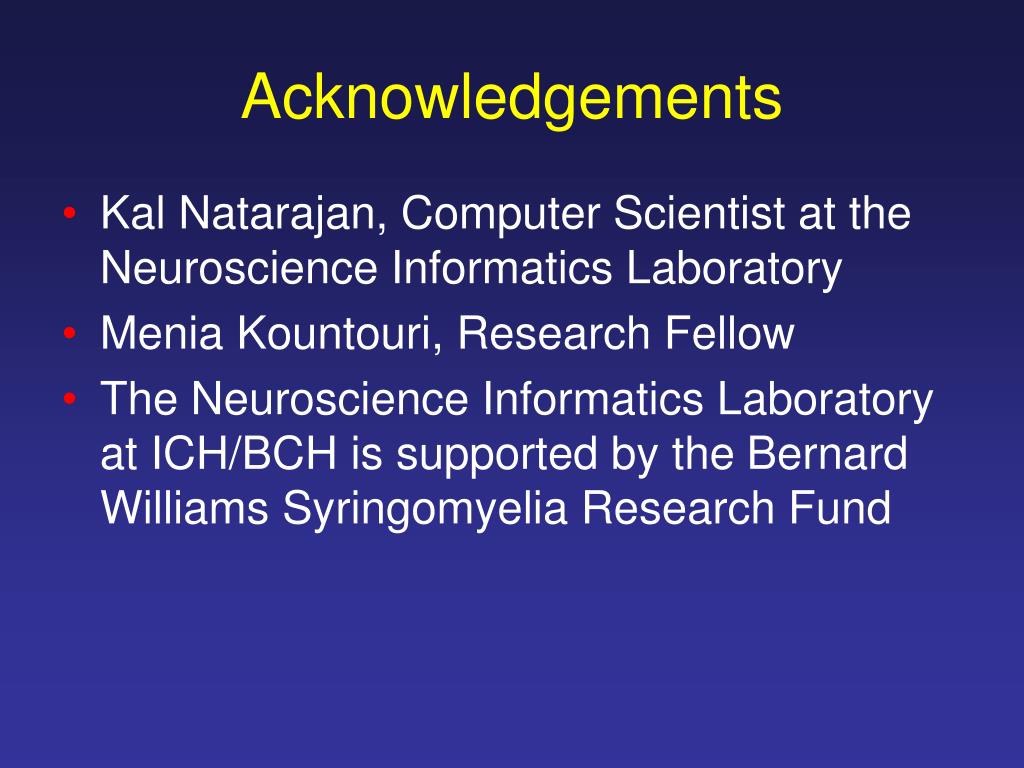 Acknowledgements

• Kal Natarajan, Computer Scientist at the Neuroscience Informatics Laboratory
• Menia Kountouri, Research Fellow
• The Neuroscience Informatics Laboratory at ICH/BCH is supported by the Bernard Williams Syringomyelia Research Fund